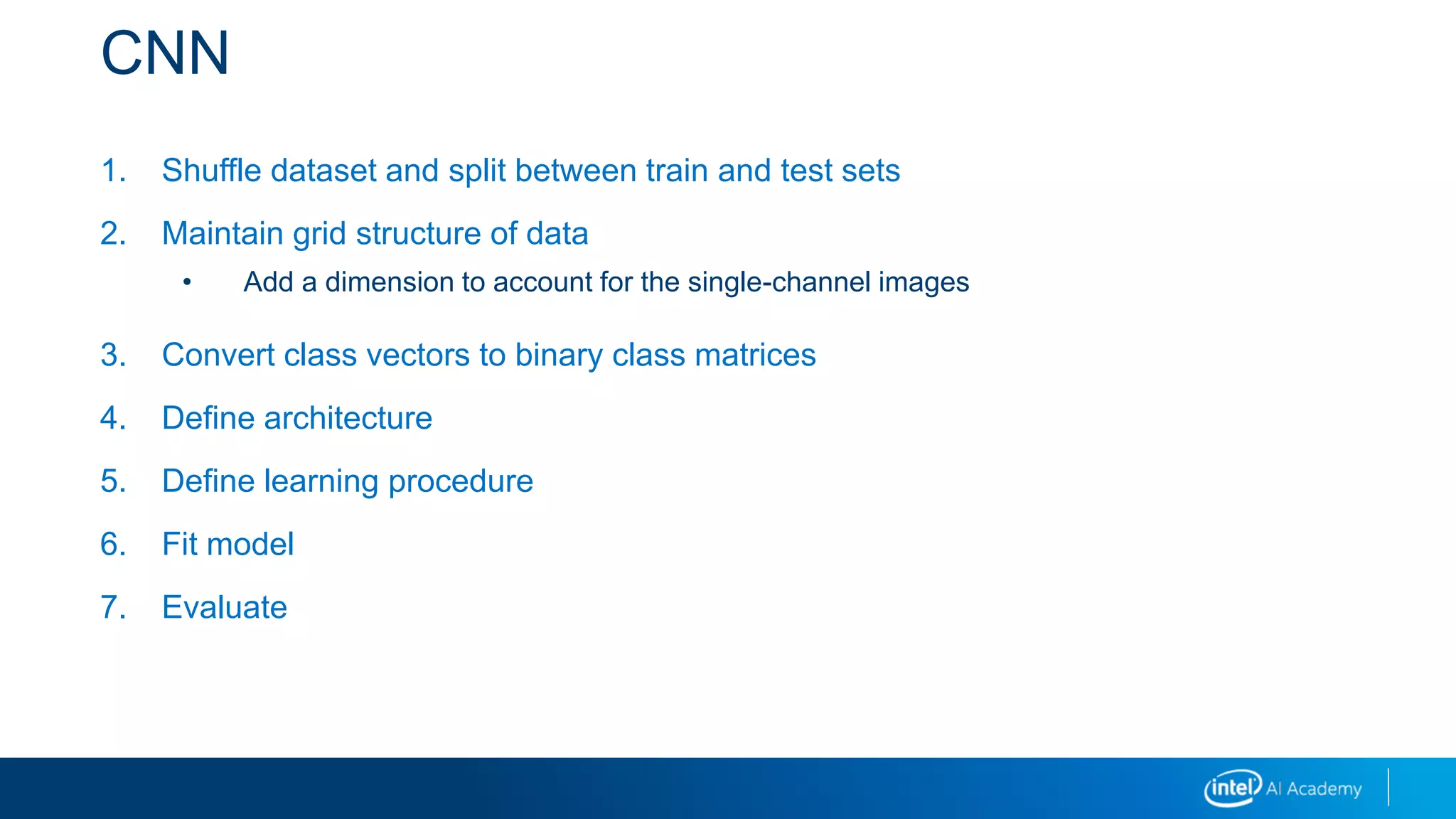 CNN

1. Shuffle dataset and split between train and test sets
2. Maintain grid structure of data
   • Add a dimension to account for the single-channel images
3. Convert class vectors to binary class matrices
4. Define architecture
5. Define learning procedure
6. Fit model
7. Evaluate

intel AI Academy